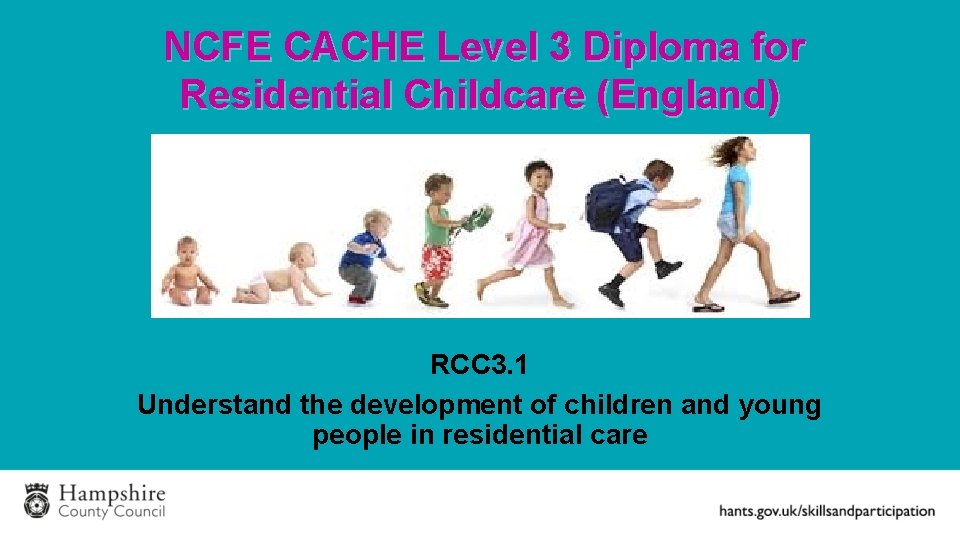 NCFE CACHE Level 3 Diploma for Residential Childcare (England)

RCC3.1

Understand the development of children and young people in residential care

Hampshire County Council

hants.gov.uk/skillsandparticipation